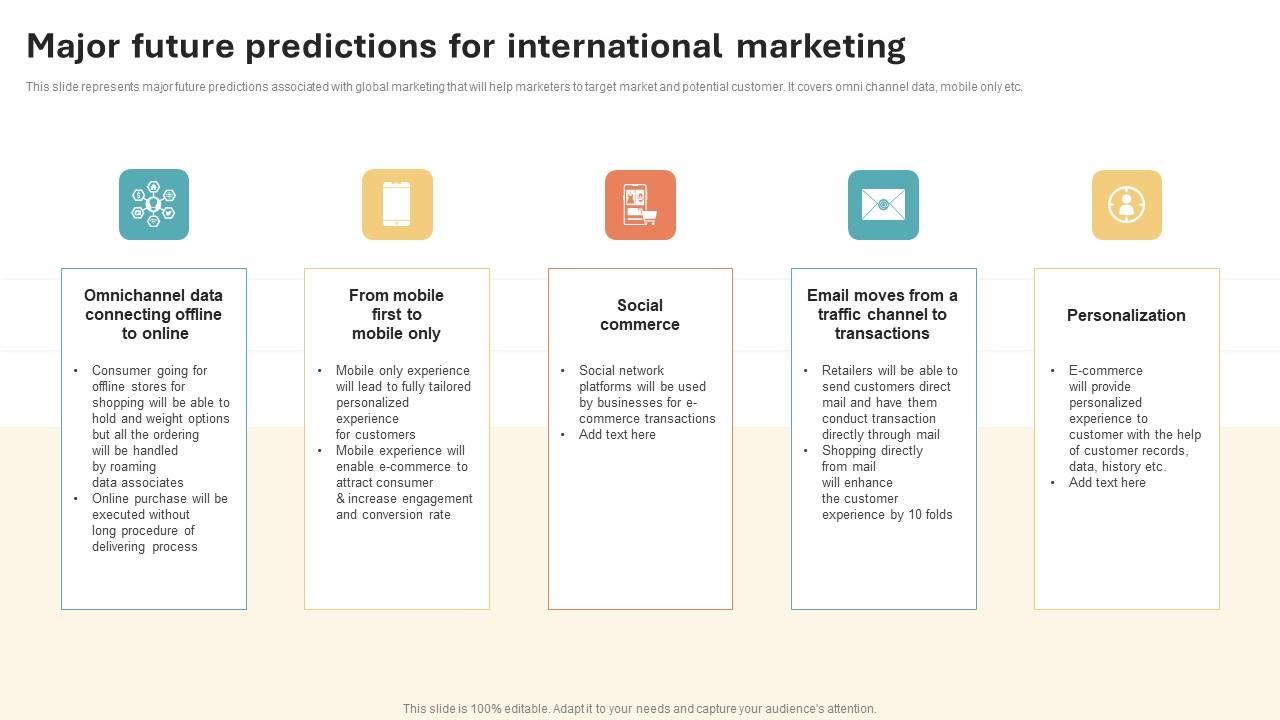 Major future predictions for international marketing

This slide represents major future predictions associated with global marketing that will help marketers to target market and potential customer. It covers omni channel data, mobile only etc.

Omnichannel data connecting offline to online

• Consumer going for offline stores for shopping will be able to hold and weight options but all the ordering will be handled by roaming data associates
• Online purchase will be executed without long procedure of delivering process

From mobile first to mobile only

• Mobile only experience will lead to fully tailored personalized experience for customers
• Mobile experience will enable e-commerce to attract consumer & increase engagement and conversion rate

Social commerce

• Social network platforms will be used by businesses for e-commerce transactions
• Add text here

Email moves from a traffic channel to transactions

• Retailers will be able to send customers direct mail and have them conduct transaction directly through mail
• Shopping directly from mail will enhance the customer experience by 10 folds

Personalization

• E-commerce will provide personalized experience to customer with the help of customer records, data, history etc.
• Add text here

This slide is 100% editable. Adapt it to your needs and capture your audience's attention.